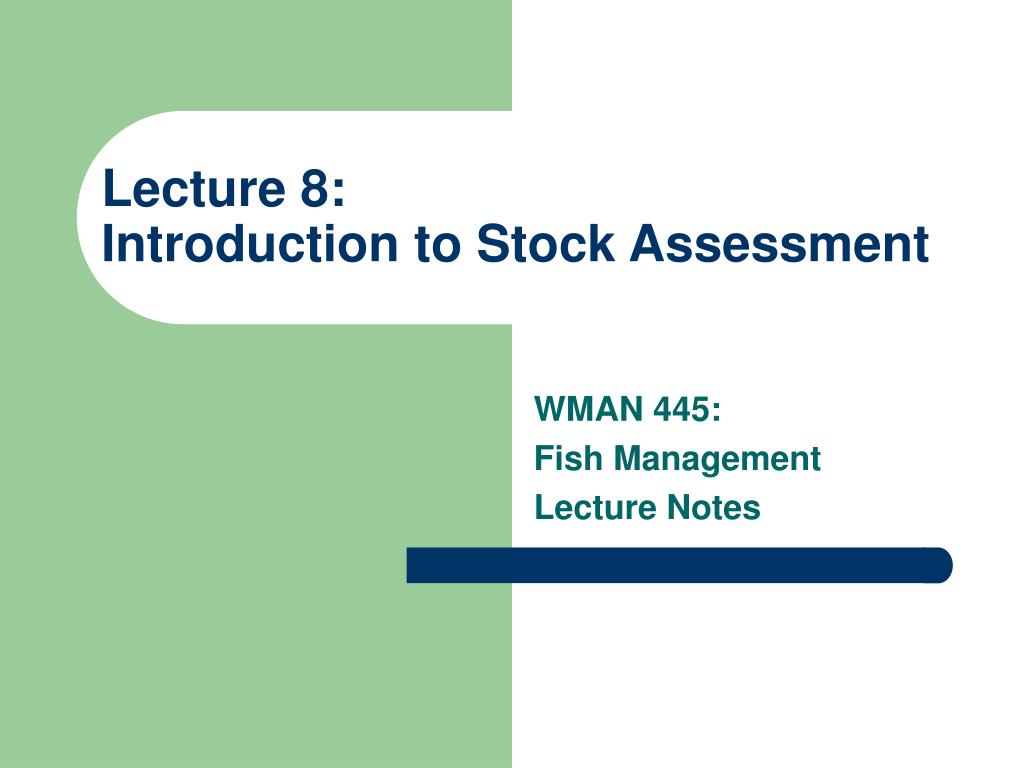 Lecture 8:
Introduction to Stock Assessment

WMAN 445:
Fish Management
Lecture Notes